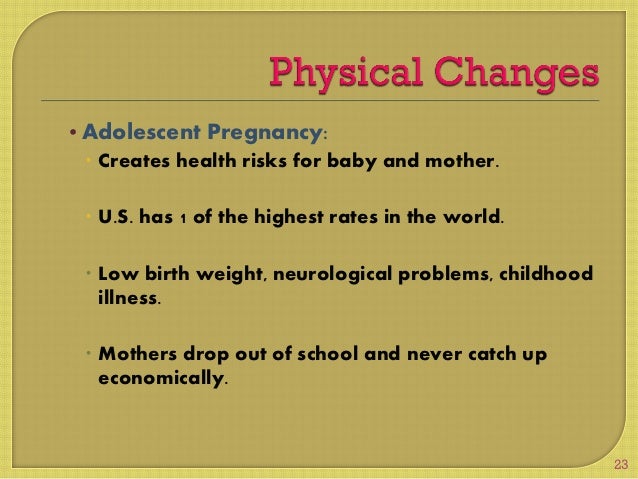 Physical Changes

• Adolescent Pregnancy:
  • Creates health risks for baby and mother.
  • U.S. has 1 of the highest rates in the world.
  • Low birth weight, neurological problems, childhood illness.
  • Mothers drop out of school and never catch up economically.

23